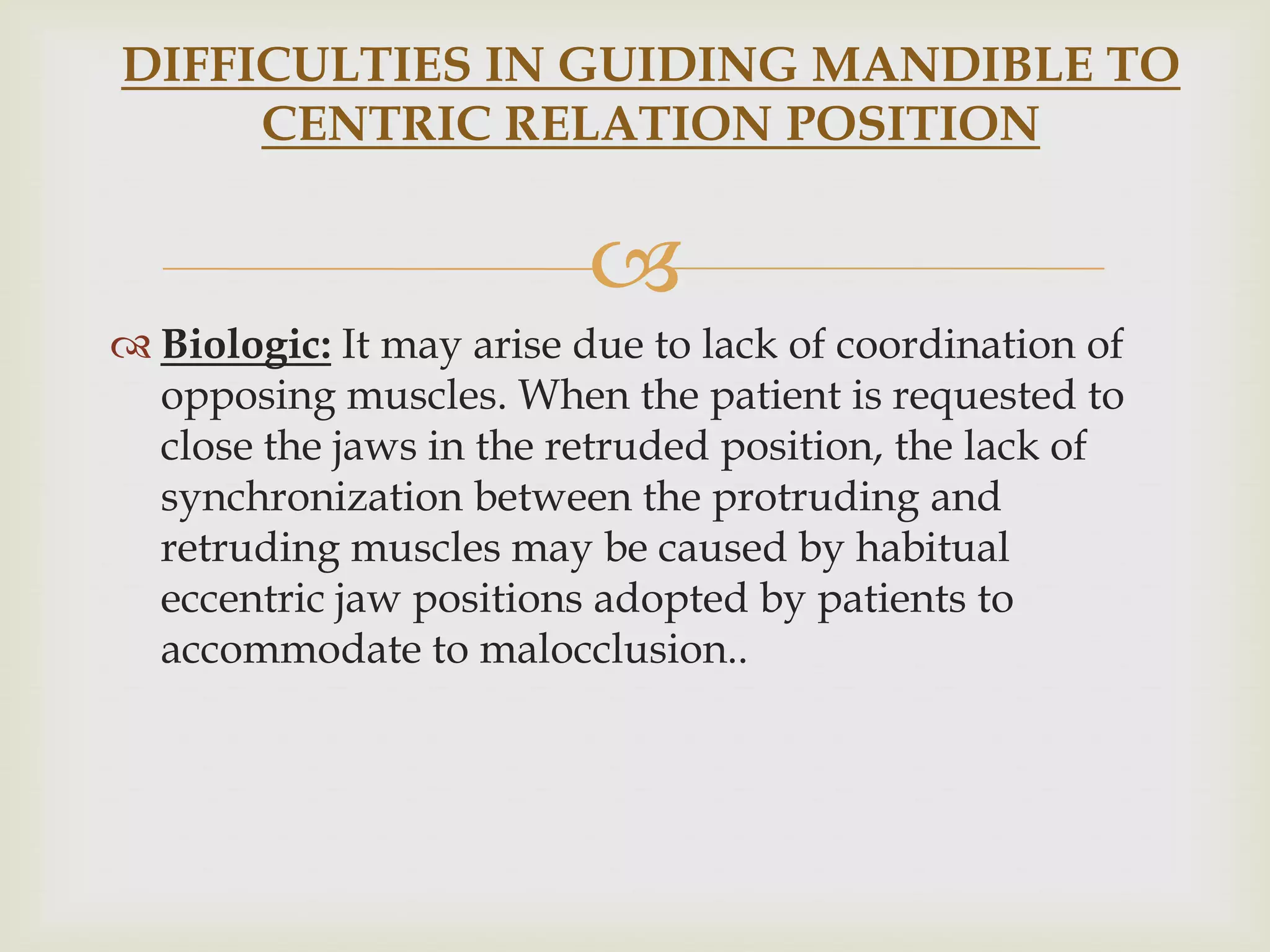 DIFFICULTIES IN GUIDING MANDIBLE TO CENTRIC RELATION POSITION

Biologic: It may arise due to lack of coordination of opposing muscles. When the patient is requested to close the jaws in the retruded position, the lack of synchronization between the protruding and retruding muscles may be caused by habitual eccentric jaw positions adopted by patients to accommodate to malocclusion..